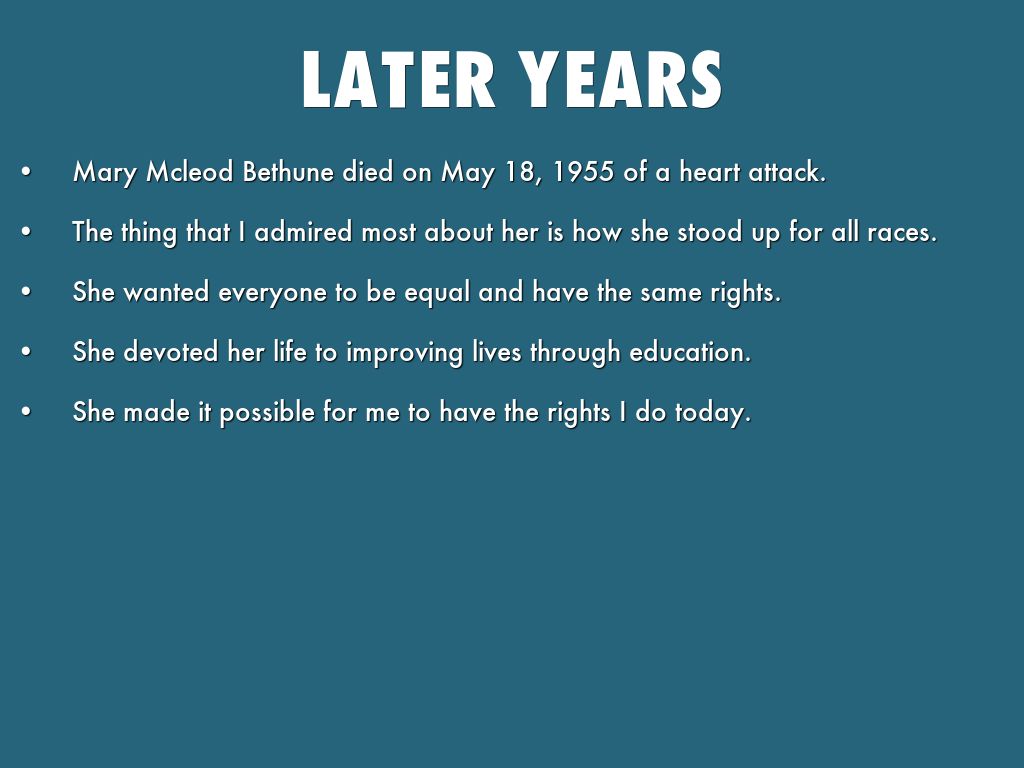 LATER YEARS

• Mary Mcleod Bethune died on May 18, 1955 of a heart attack.

• The thing that I admired most about her is how she stood up for all races.

• She wanted everyone to be equal and have the same rights.

• She devoted her life to improving lives through education.

• She made it possible for me to have the rights I do today.